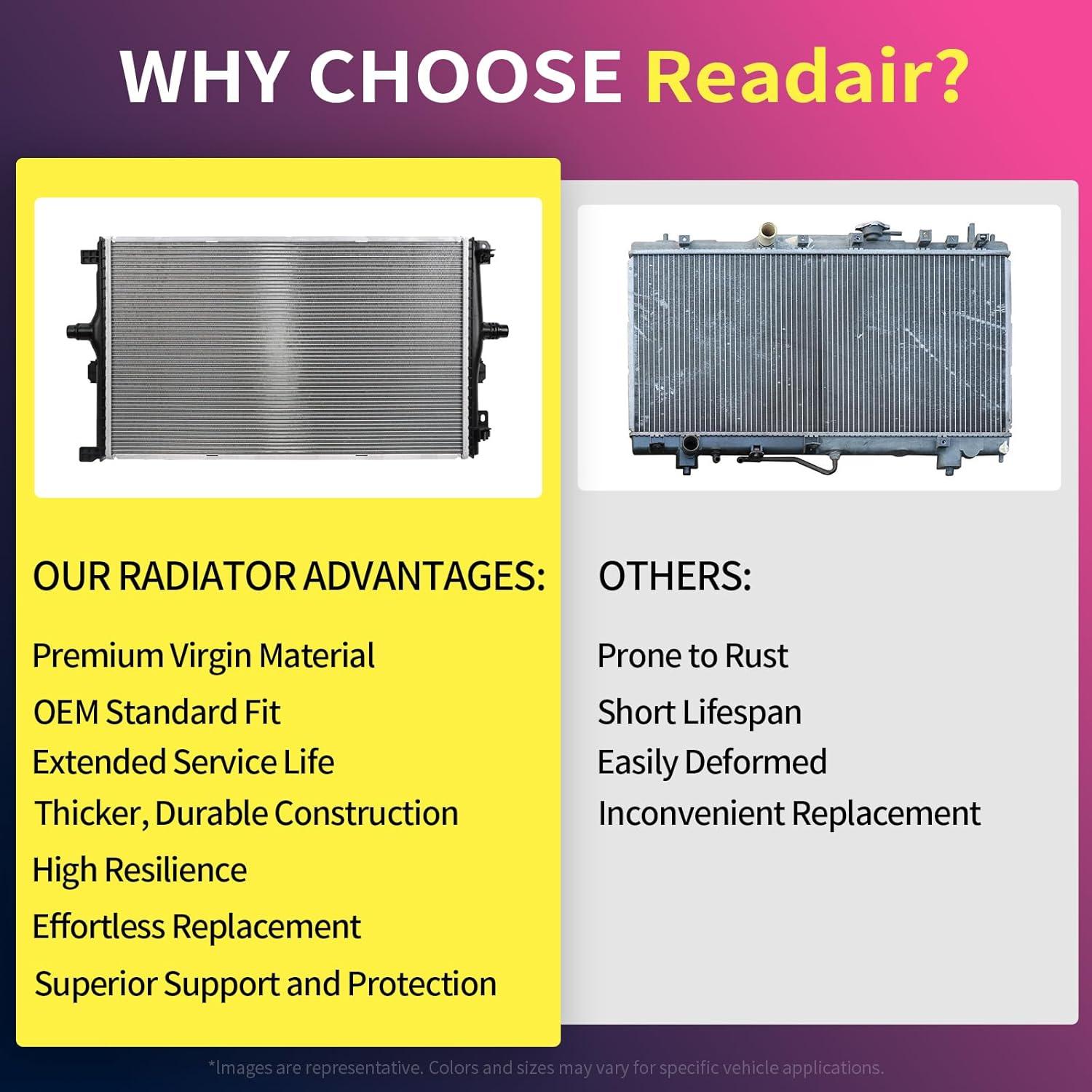 WHY CHOOSE Readair?

OUR RADIATOR ADVANTAGES:

Premium Virgin Material
OEM Standard Fit
Extended Service Life
Thicker, Durable Construction
High Resilience
Effortless Replacement
Superior Support and Protection

OTHERS:

Prone to Rust
Short Lifespan
Easily Deformed
Inconvenient Replacement

*Images are representative. Colors and sizes may vary for specific vehicle applications.